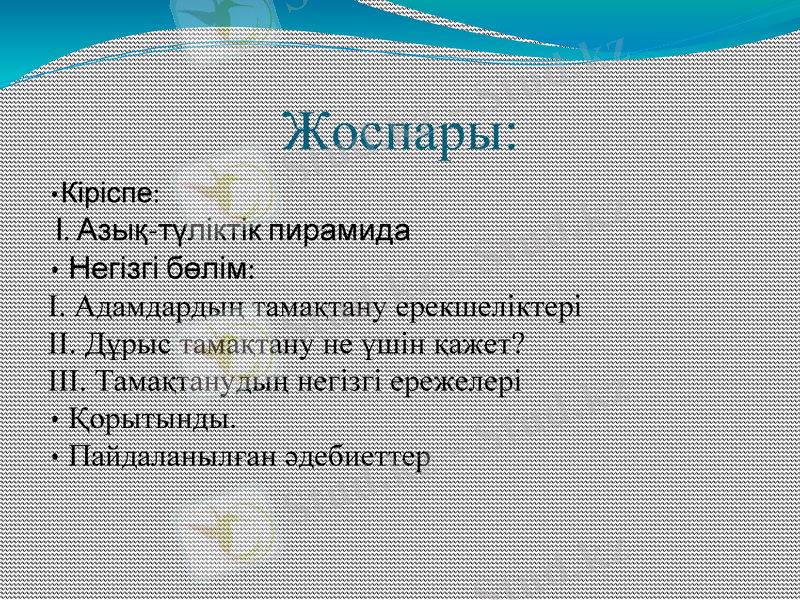 Жоспары:

•Кіріспе:

I. Азық-түліктік пирамида

• Негізгі бөлім:

I. Адамдардың тамақтану ерекшеліктері

II. Дұрыс тамақтану не үшін қажет?

III. Тамақтанудың негізгі ережелері

• Қорытынды.

• Пайдаланылған әдебиеттер